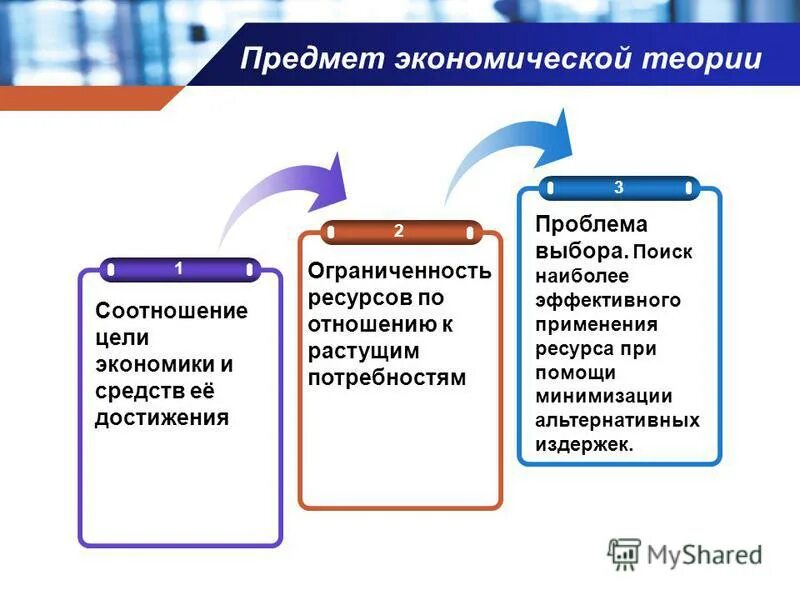 Предмет экономической теории

1

Соотношение цели экономики и средств её достижения

2

Ограниченность ресурсов по отношению к растущим потребностям

3

Проблема выбора. Поиск наиболее эффективного применения ресурса при помощи минимизации альтернативных издержек.

MyShared